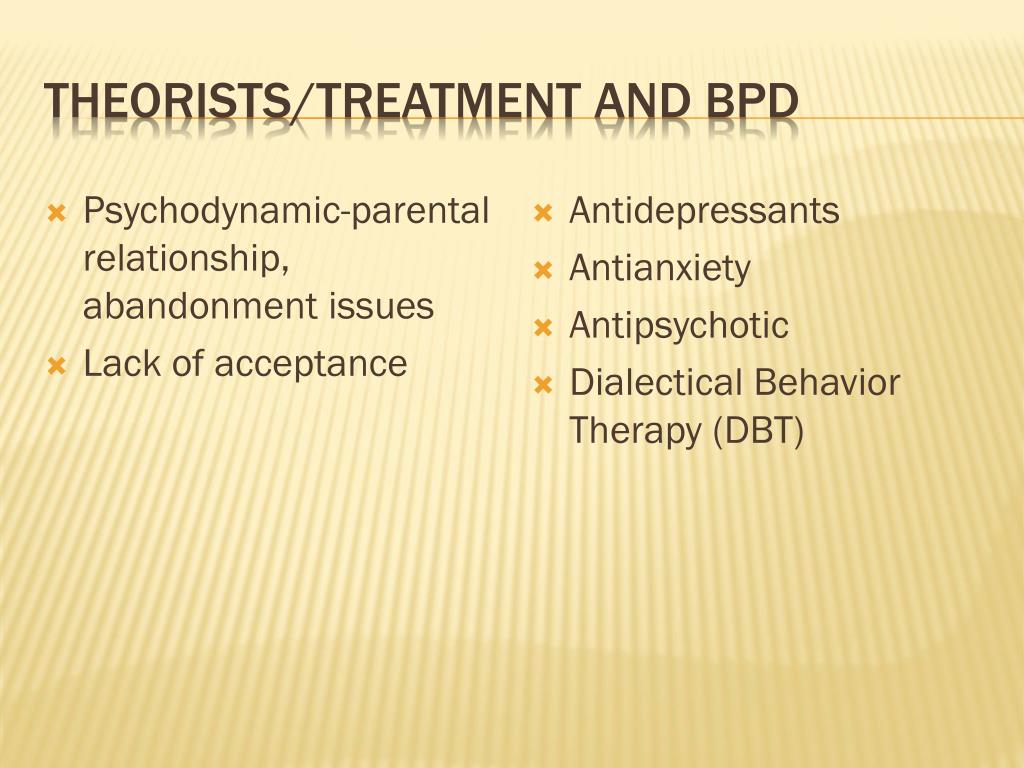 THEORISTS/TREATMENT AND BPD

Psychodynamic-parental relationship, abandonment issues
Lack of acceptance

Antidepressants
Antianxiety
Antipsychotic
Dialectical Behavior Therapy (DBT)